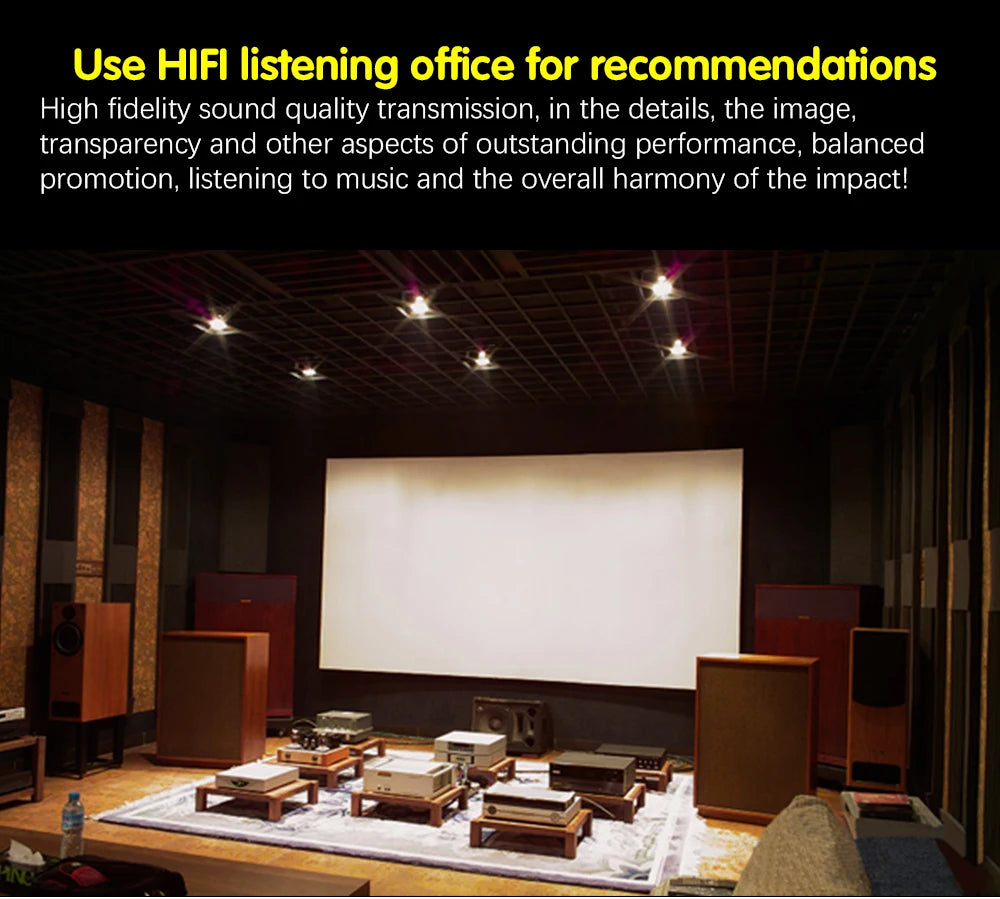 Use HIFI listening office for recommendations

High fidelity sound quality transmission, in the details, the image, transparency and other aspects of outstanding performance, balanced promotion, listening to music and the overall harmony of the impact!